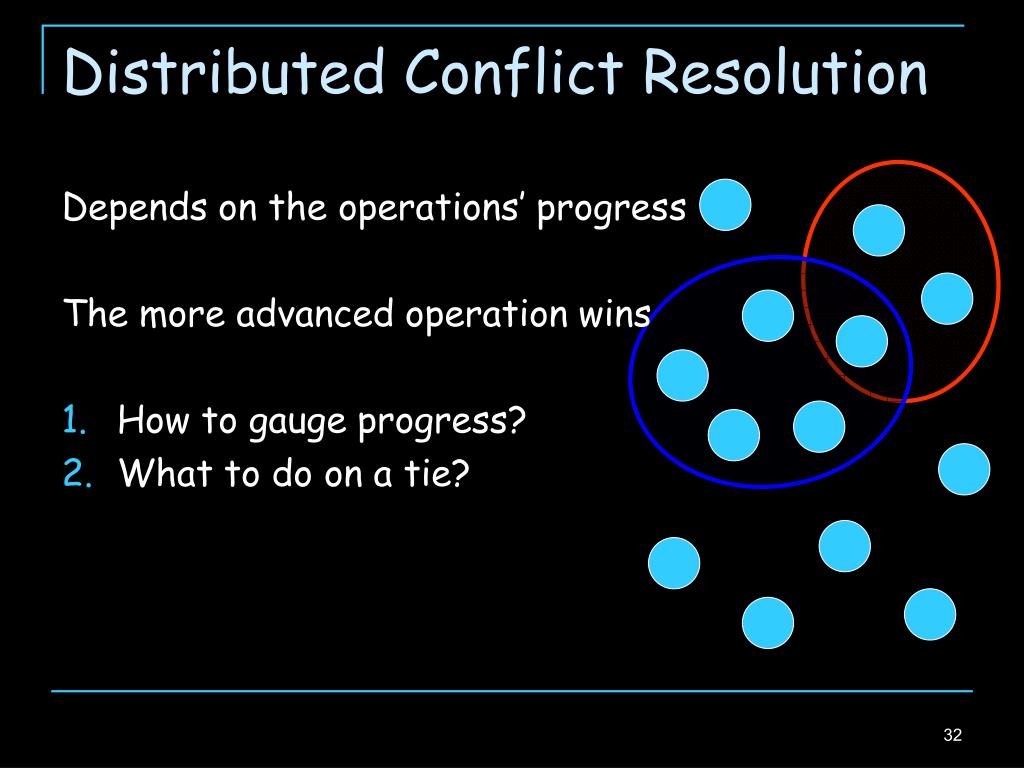 Distributed Conflict Resolution

Depends on the operations’ progress

The more advanced operation wins

1. How to gauge progress?
2. What to do on a tie?

32